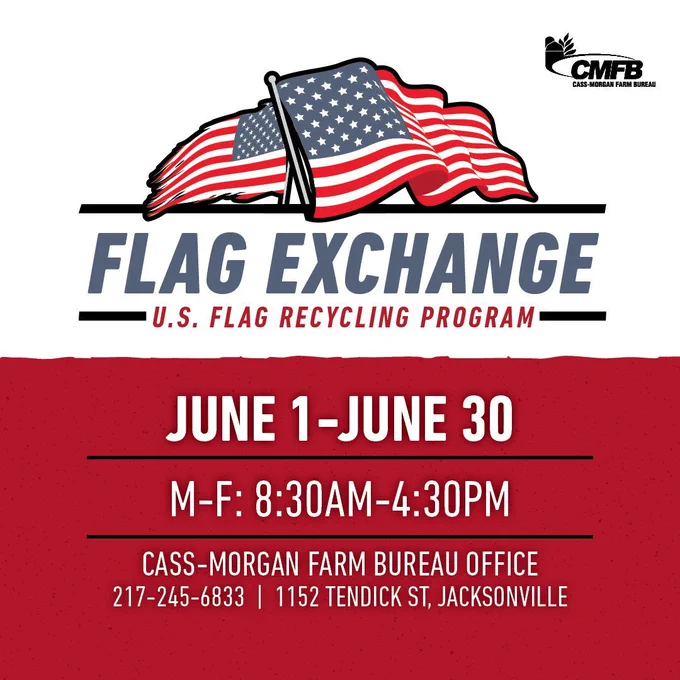 CMFB
CASS-MORGAN FARM BUREAU

FLAG EXCHANGE

U.S. FLAG RECYCLING PROGRAM

JUNE 1-JUNE 30

M-F: 8:30AM-4:30PM

CASS-MORGAN FARM BUREAU OFFICE
217-245-6833 | 1152 TENDICK ST, JACKSONVILLE